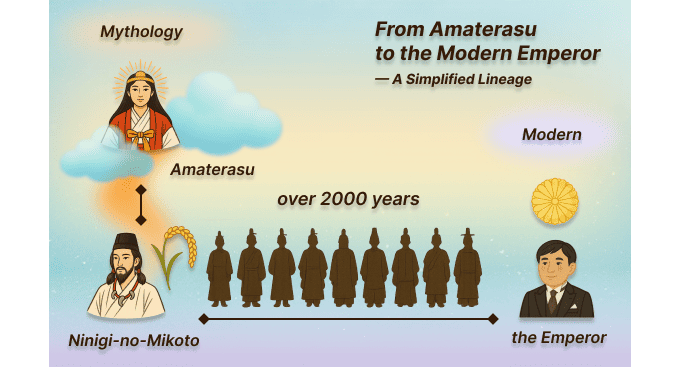 Mythology

From Amaterasu to the Modern Emperor
— A Simplified Lineage

Modern

Amaterasu

over 2000 years

Ninigi-no-Mikoto

the Emperor